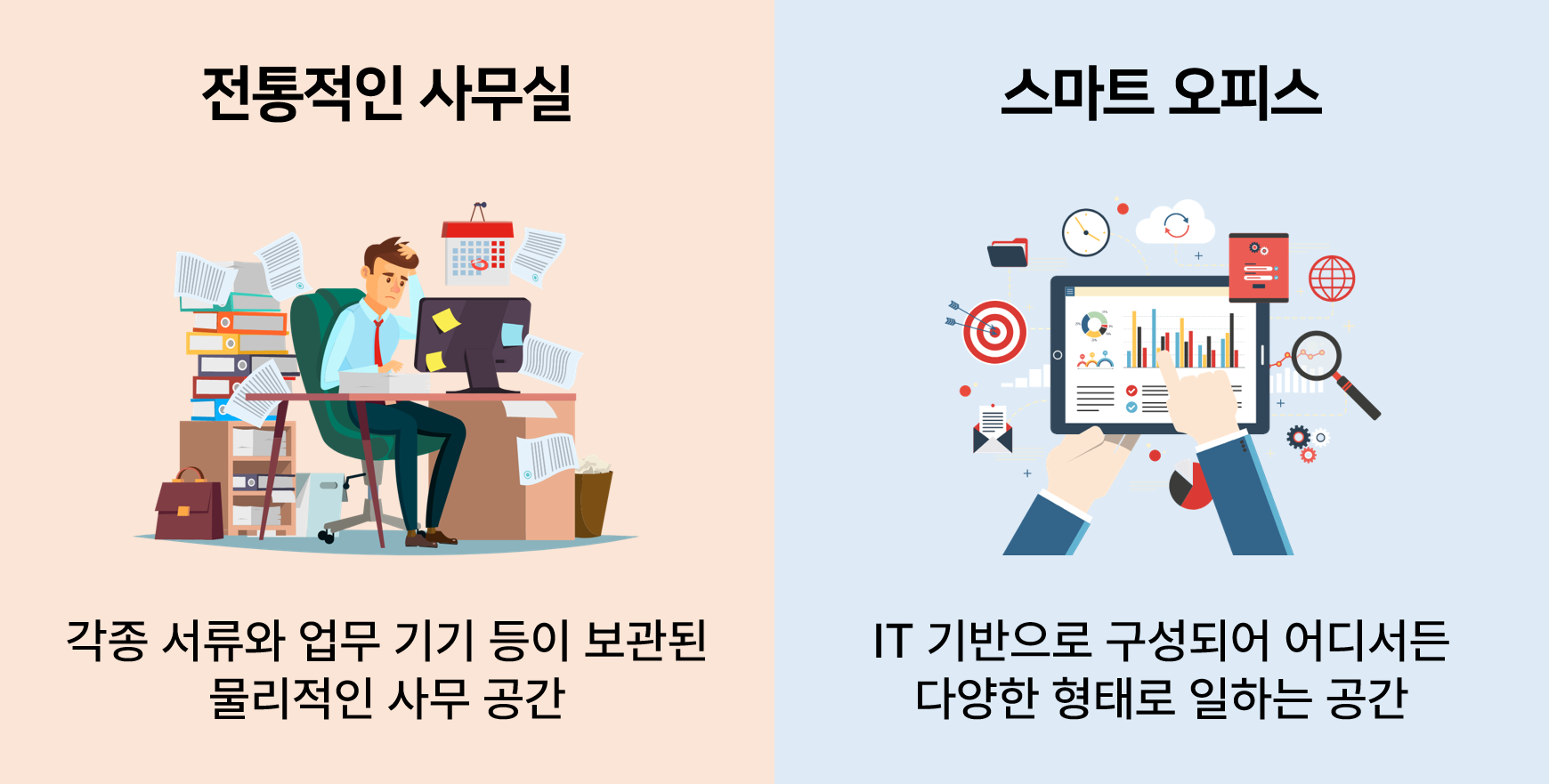 전통적인 사무실

각종 서류와 업무 기기 등이 보관된 물리적인 사무 공간

스마트 오피스

IT 기반으로 구성되어 어디서든 다양한 형태로 일하는 공간